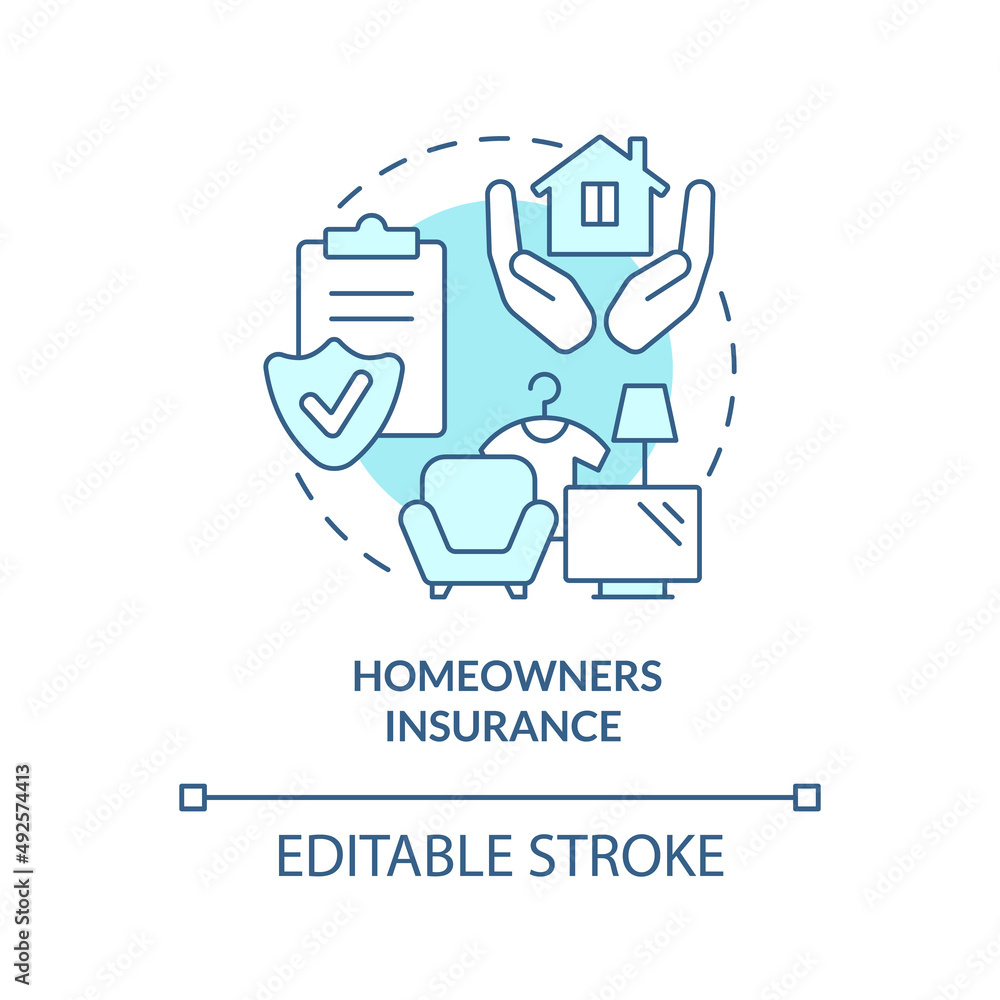 HOMEOWNERS INSURANCE

EDITABLE STROKE

Adobe Stock | #492574413